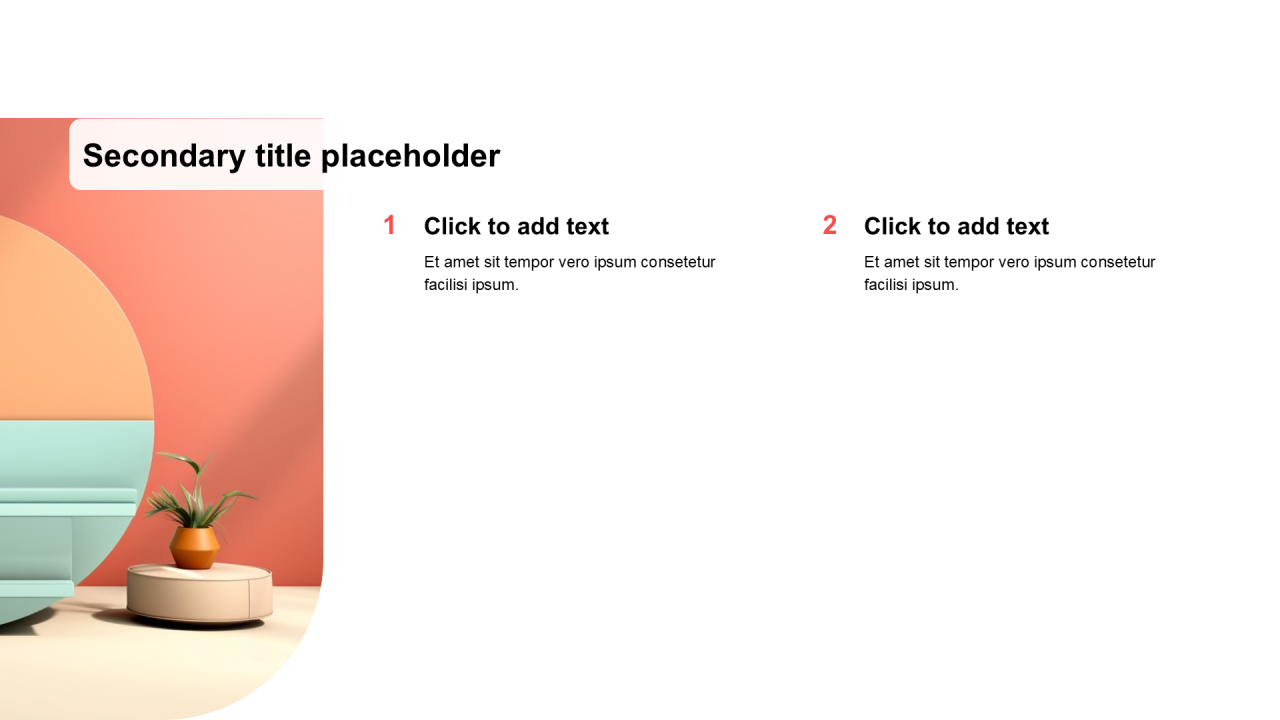 Secondary title placeholder

1 Click to add text
Et amet sit tempor vero ipsum consetetur facilisi ipsum.

2 Click to add text
Et amet sit tempor vero ipsum consetetur facilisi ipsum.